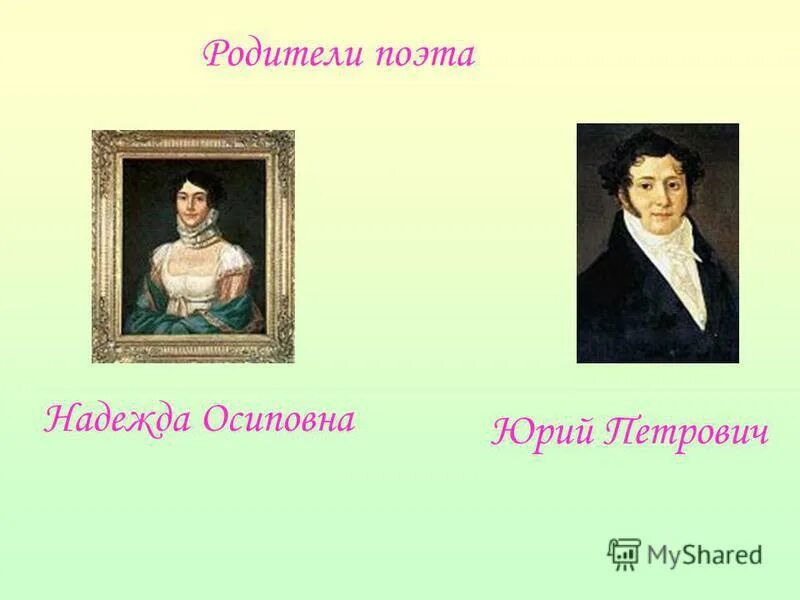 Родители поэта

Надежда Осиповна

Юрий Петрович

MyShared